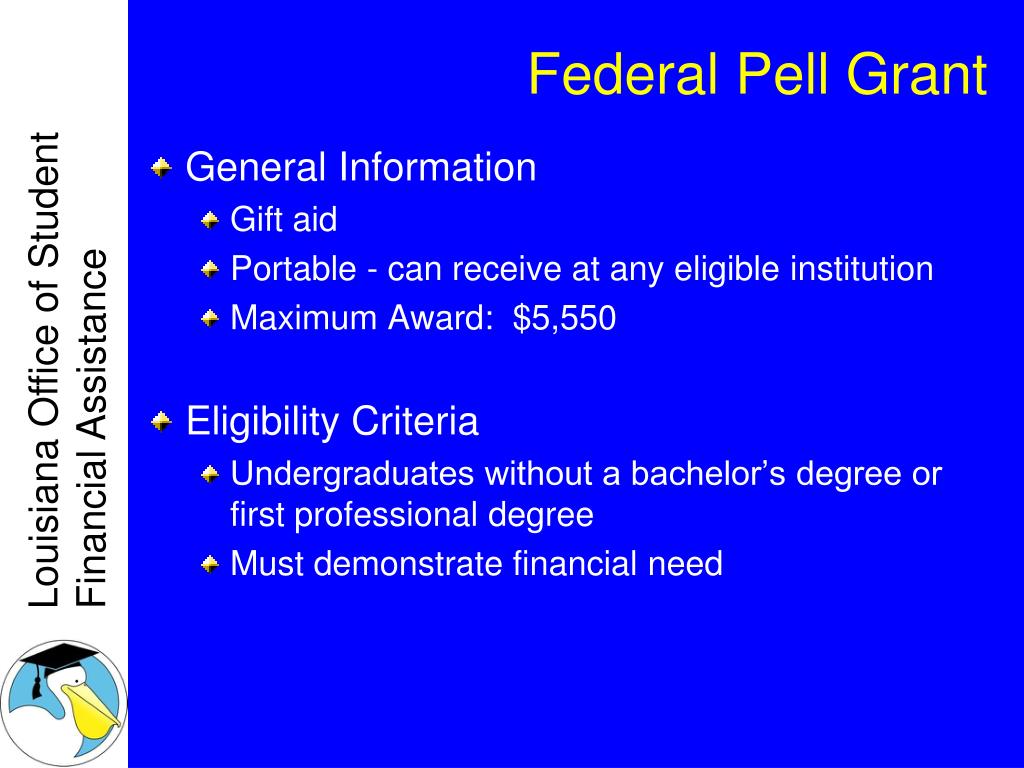 Louisiana Office of Student Financial Assistance

Federal Pell Grant

General Information

Gift aid

Portable - can receive at any eligible institution

Maximum Award: $5,550

Eligibility Criteria

Undergraduates without a bachelor’s degree or first professional degree

Must demonstrate financial need